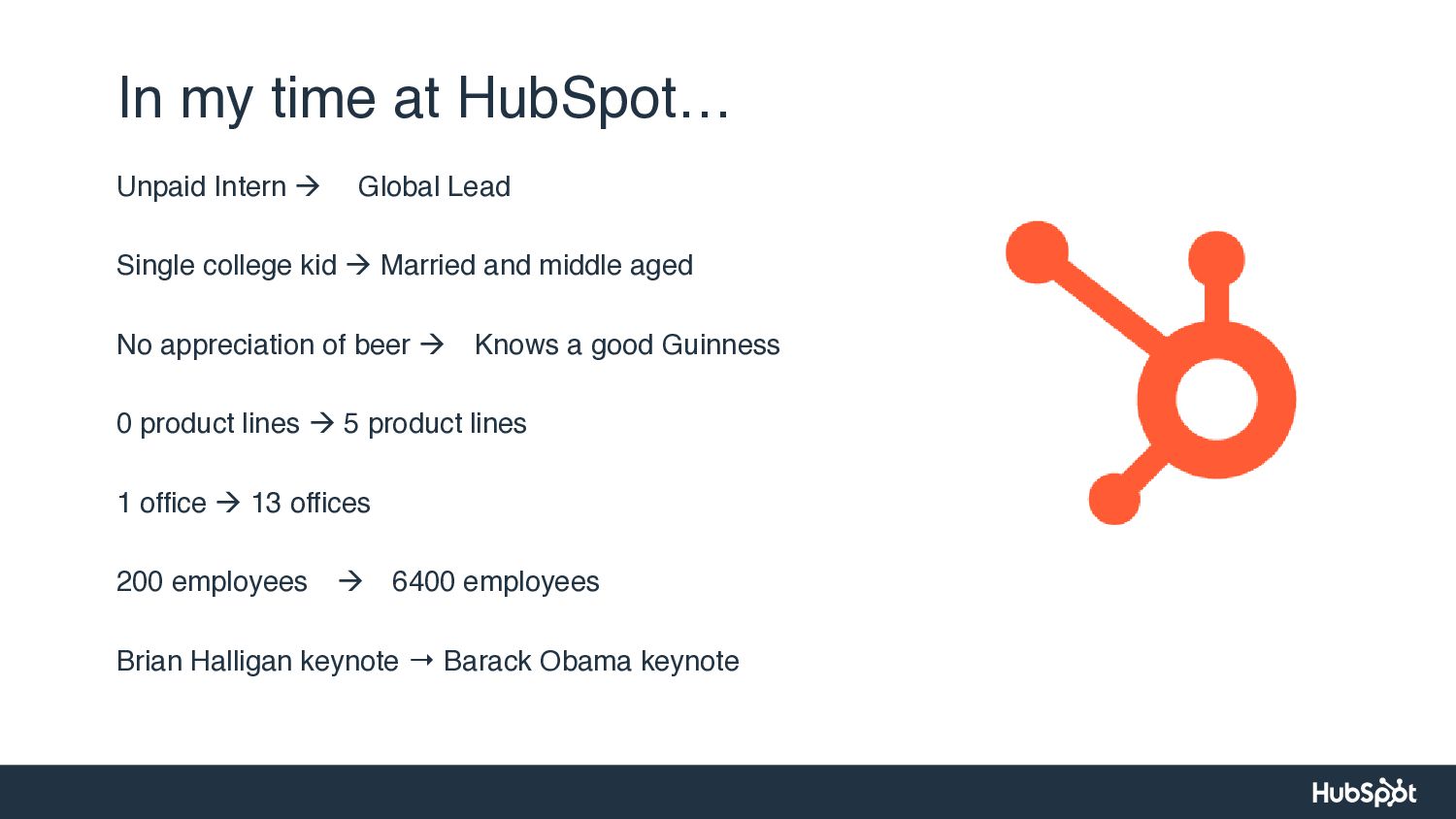 In my time at HubSpot…

Unpaid Intern → Global Lead

Single college kid → Married and middle aged

No appreciation of beer → Knows a good Guinness

0 product lines → 5 product lines

1 office → 13 offices

200 employees → 6400 employees

Brian Halligan keynote → Barack Obama keynote

HubSpot